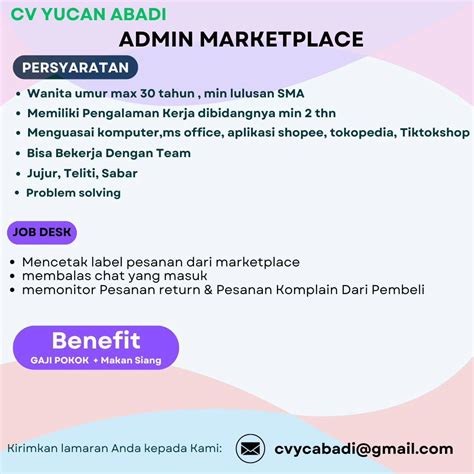 CV YUCAN ABADI
ADMIN MARKETPLACE

PERSYARATAN

• Wanita umur max 30 tahun , min lulusan SMA
• Memiliki Pengalaman Kerja dibidangnya min 2 thn
• Menguasai komputer,ms office, aplikasi shopee, tokopedia, Tiktokshop
• Bisa Bekerja Dengan Team
• Jujur, Teliti, Sabar
• Problem solving

JOB DESK

• Mencetak label pesanan dari marketplace
• membalas chat yang masuk
• memonitor Pesanan return & Pesanan Komplain Dari Pembeli

Benefit
GAJI POKOK + Makan Siang

Kirimkan lamaran Anda kepada Kami: cvycabadi@gmail.com